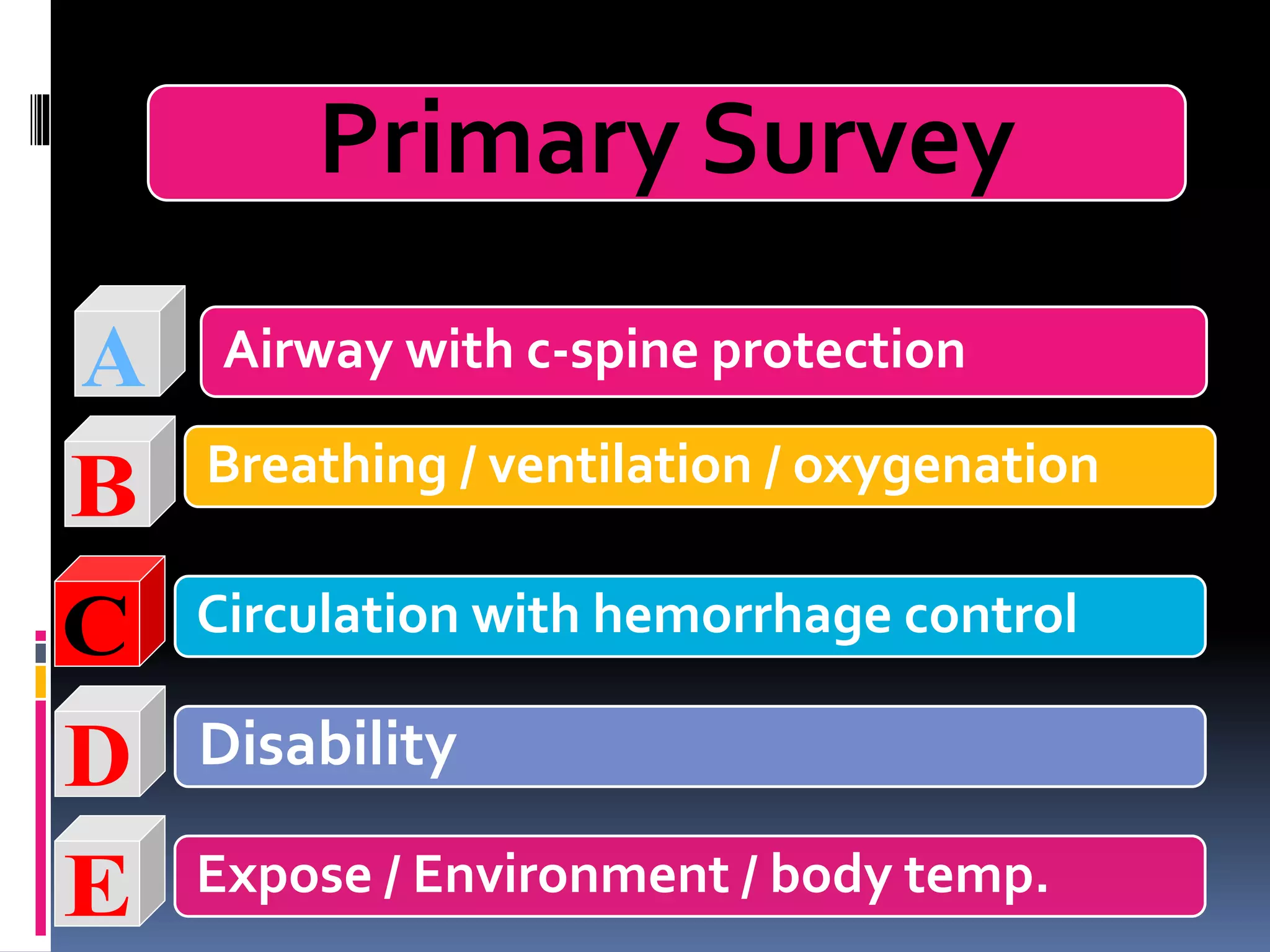 Primary Survey

A Airway with c-spine protection

B Breathing / ventilation / oxygenation

C Circulation with hemorrhage control

D Disability

E Expose / Environment / body temp.